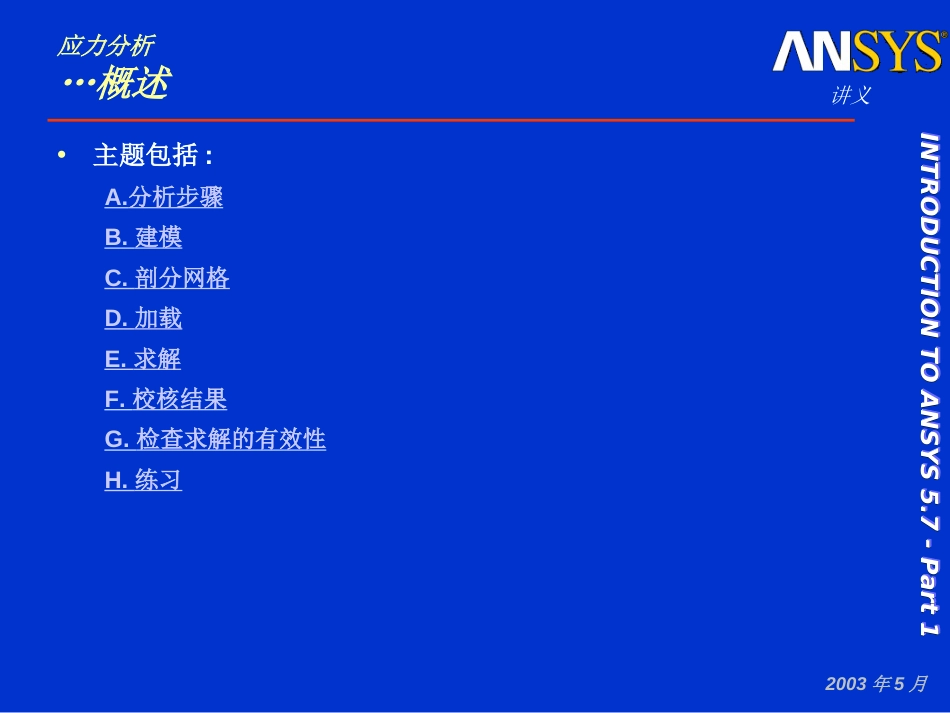 应力分析
…概述

ANSYS®
讲义

• 主题包括 :

A.分析步骤

B. 建模

C. 剖分网格

D. 加载

E. 求解

F. 校核结果

G. 检查求解的有效性

H. 练习

INTRODUCTION TO ANSYS 5.7 - Part 1

2003 年 5 月